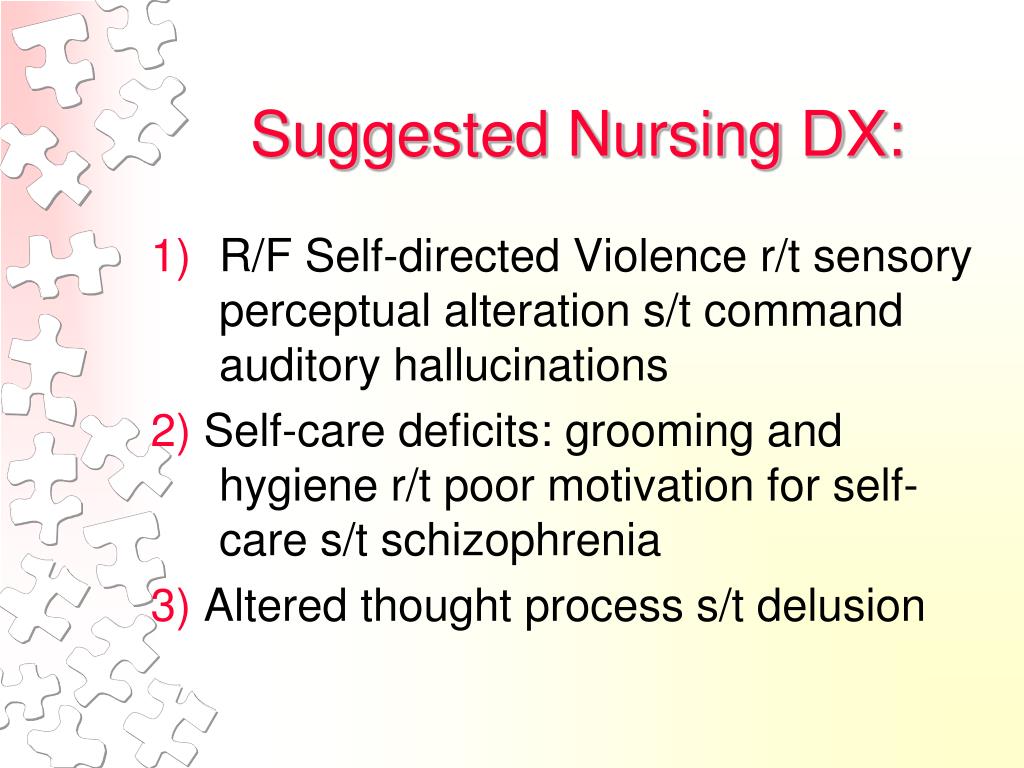 Suggested Nursing DX:

1) R/F Self-directed Violence r/t sensory perceptual alteration s/t command auditory hallucinations

2) Self-care deficits: grooming and hygiene r/t poor motivation for self-care s/t schizophrenia

3) Altered thought process s/t delusion